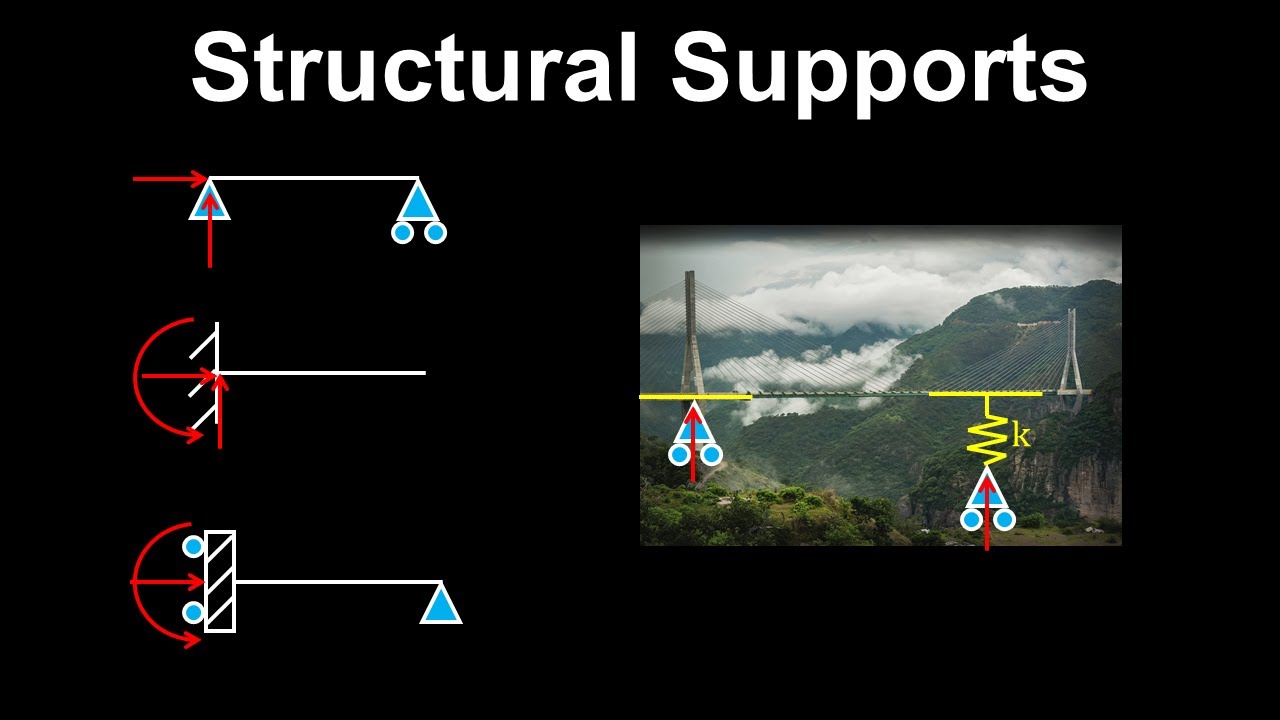 Structural Supports

k